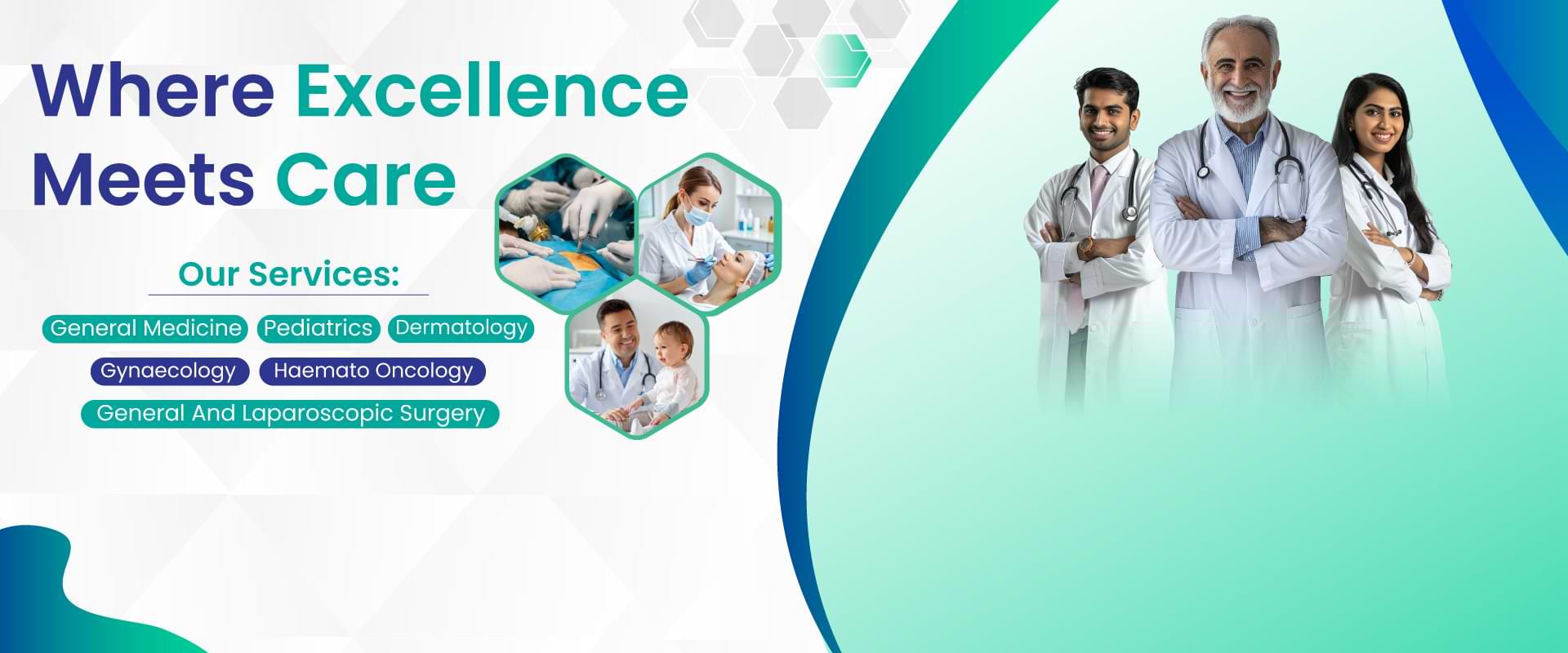 Where Excellence Meets Care

Our Services:

General Medicine
Pediatrics
Dermatology
Gynaecology
Haemato Oncology
General And Laparoscopic Surgery